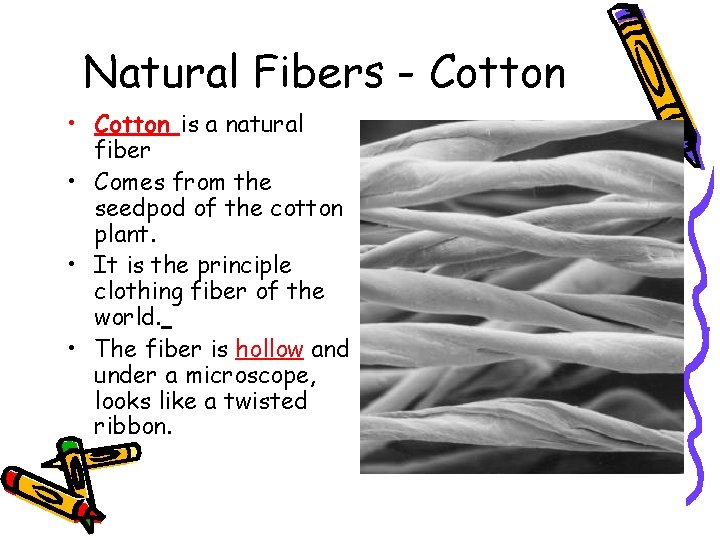 Natural Fibers - Cotton

• Cotton is a natural fiber
• Comes from the seedpod of the cotton plant.
• It is the principle clothing fiber of the world.
• The fiber is hollow and under a microscope, looks like a twisted ribbon.